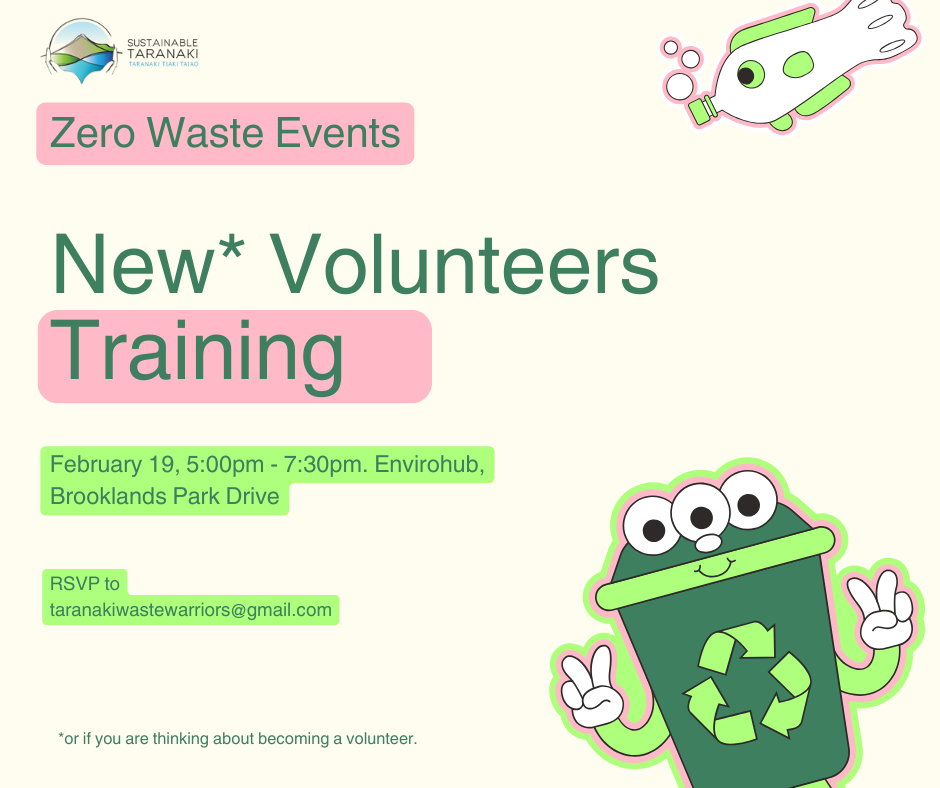 SUSTAINABLE TARANAKI
TARANAKI TIAKI TAIAO

Zero Waste Events

New* Volunteers Training

February 19, 5:00pm - 7:30pm. Envirohub, Brooklands Park Drive

RSVP to taranakiwastewarriors@gmail.com

*or if you are thinking about becoming a volunteer.